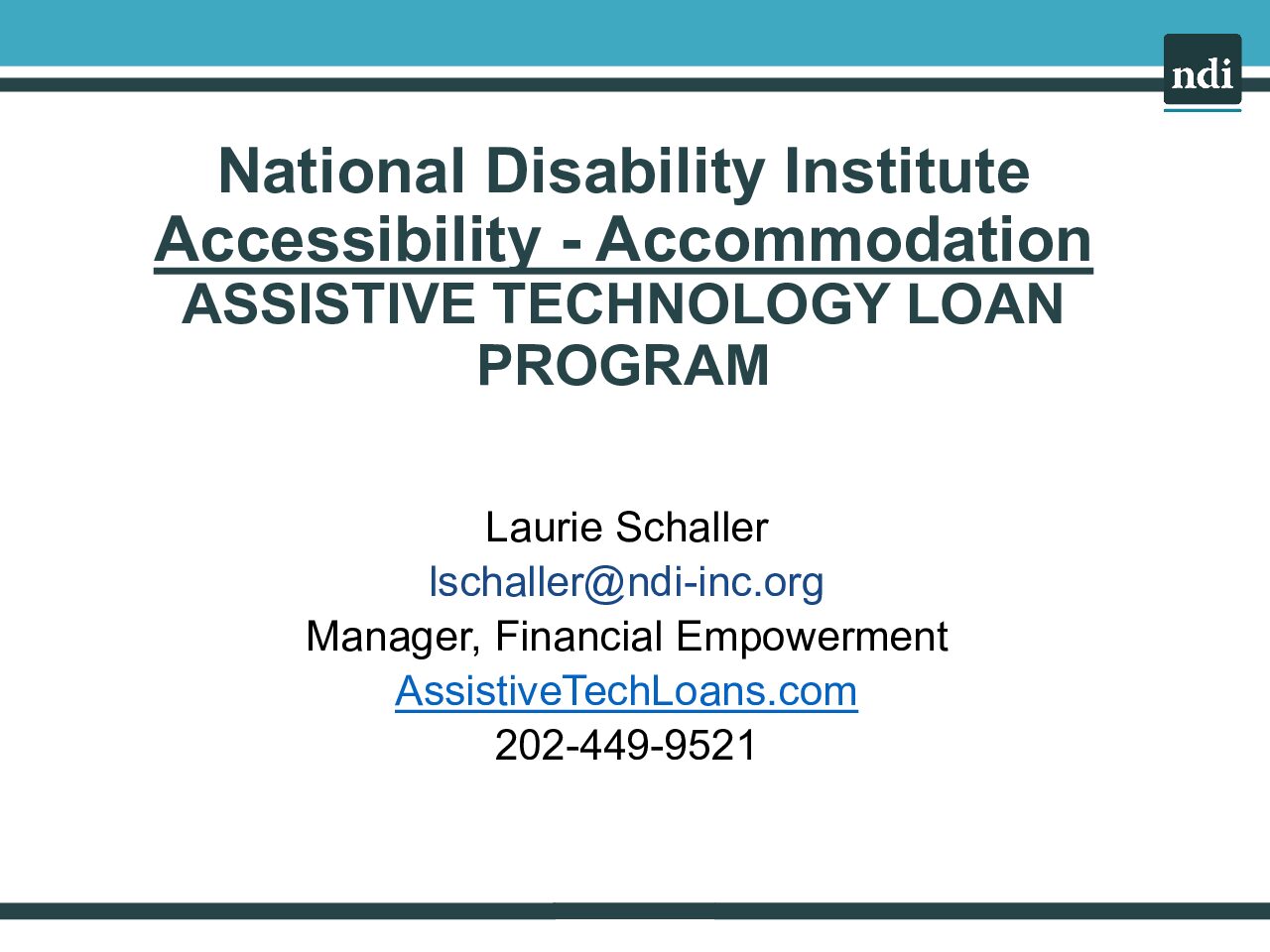 ndi

National Disability Institute
Accessibility - Accommodation
ASSISTIVE TECHNOLOGY LOAN PROGRAM

Laurie Schaller
lschaller@ndi-inc.org
Manager, Financial Empowerment
AssistiveTechLoans.com
202-449-9521